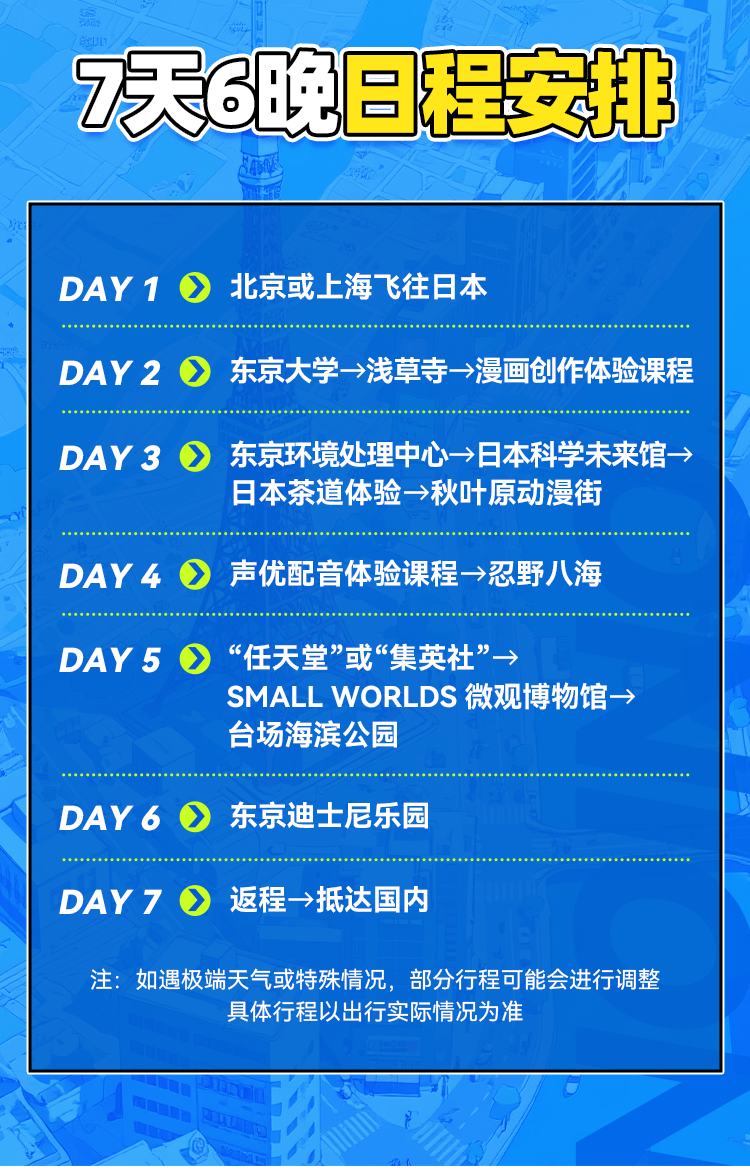 7天6晚日程安排

DAY 1 北京或上海飞往日本

DAY 2 东京大学→浅草寺→漫画创作体验课程

DAY 3 东京环境处理中心→日本科学未来馆→日本茶道体验→秋叶原动漫街

DAY 4 声优配音体验课程→忍野八海

DAY 5 “任天堂”或“集英社”→SMALL WORLDS 微观博物馆→台场海滨公园

DAY 6 东京迪士尼乐园

DAY 7 返程→抵达国内

注：如遇极端天气或特殊情况，部分行程可能会进行调整
具体行程以出行实际情况为准